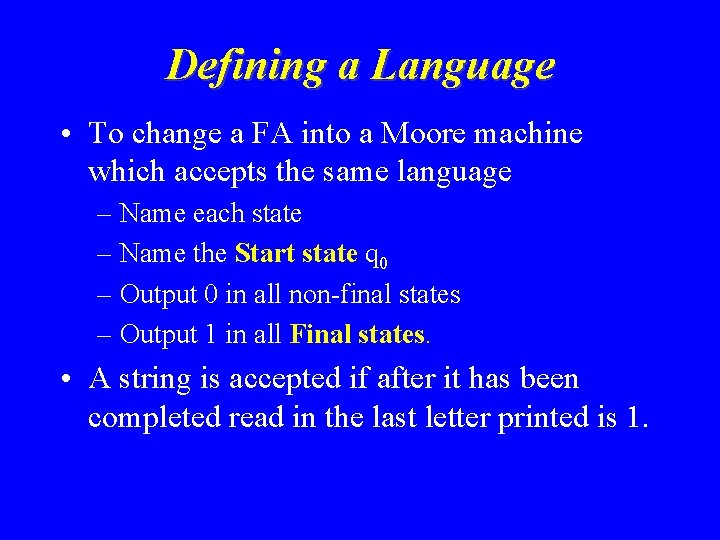 Defining a Language

• To change a FA into a Moore machine which accepts the same language
– Name each state
– Name the Start state $q_0$
– Output 0 in all non-final states
– Output 1 in all Final states.

• A string is accepted if after it has been completed read in the last letter printed is 1.